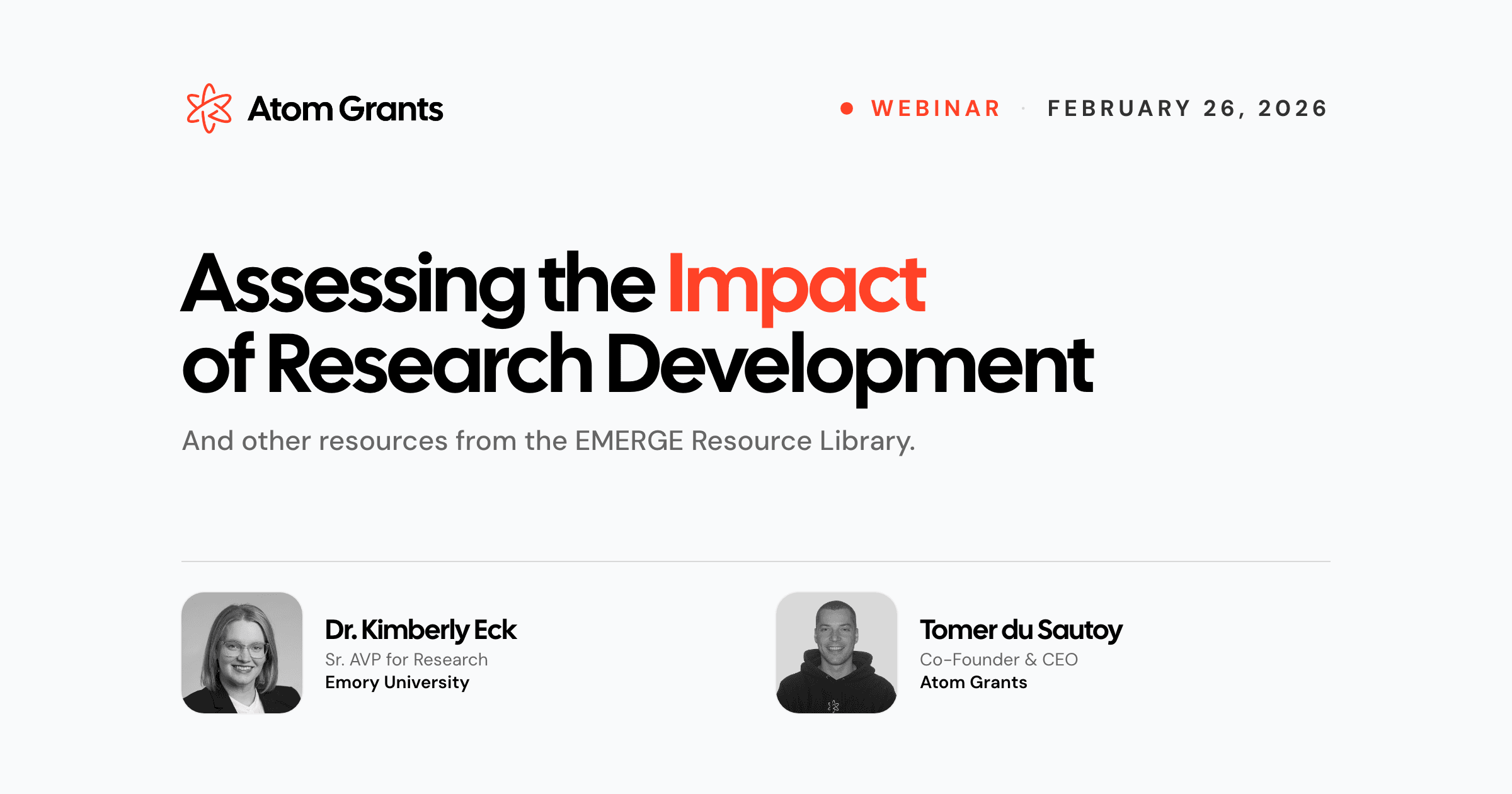 Atom Grants

WEBINAR · FEBRUARY 26, 2026

Assessing the Impact of Research Development

And other resources from the EMERGE Resource Library.

Dr. Kimberly Eck
Sr. AVP for Research
Emory University

Tomer du Sautoy
Co-Founder & CEO
Atom Grants